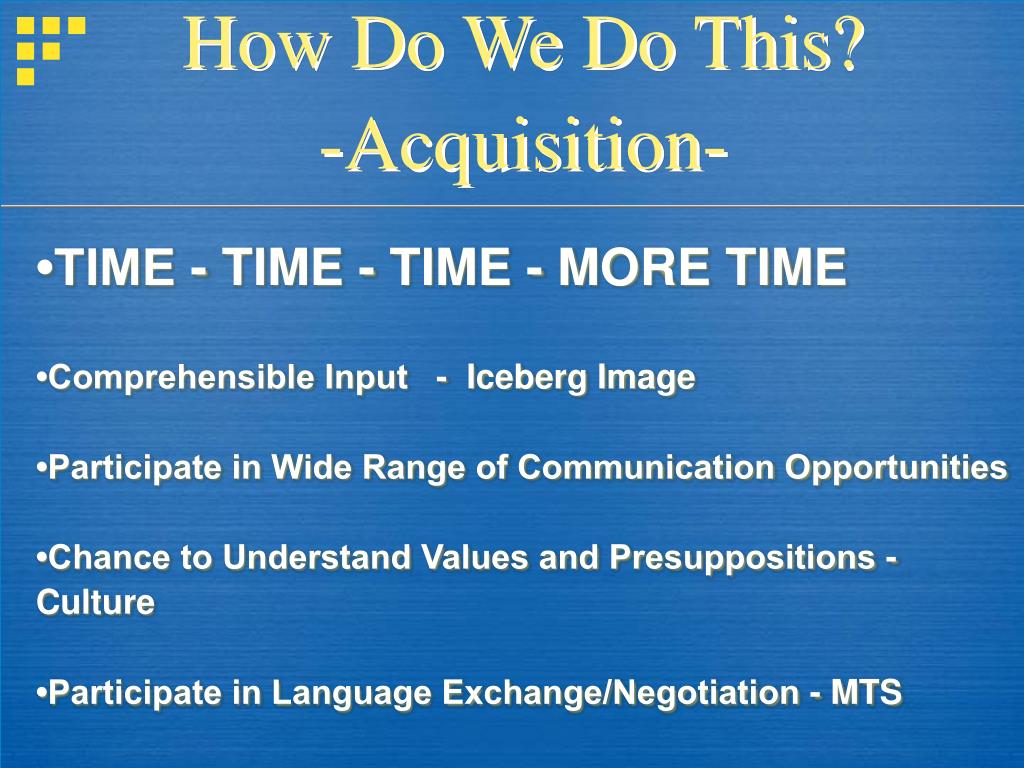 How Do We Do This?
-Acquisition-

•TIME - TIME - TIME - MORE TIME

•Comprehensible Input - Iceberg Image

•Participate in Wide Range of Communication Opportunities

•Chance to Understand Values and Presuppositions - Culture

•Participate in Language Exchange/Negotiation - MTS